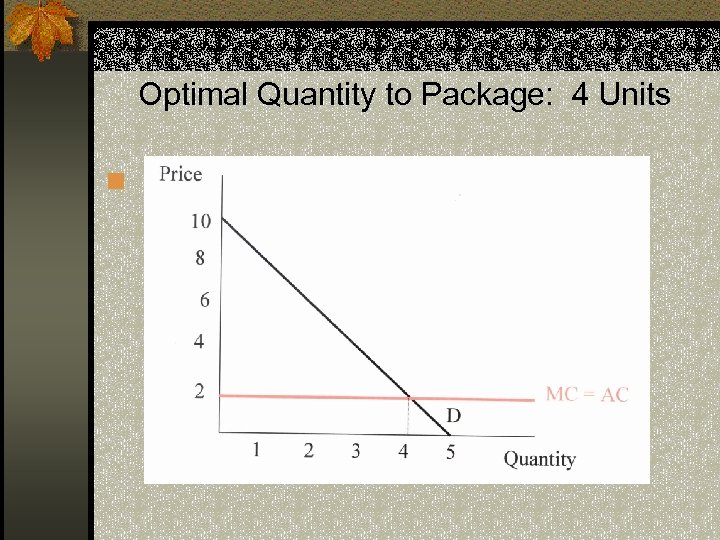 Optimal Quantity to Package: 4 Units

Price

10

8

6

4

2

MC = AC

D

1 2 3 4 5

Quantity